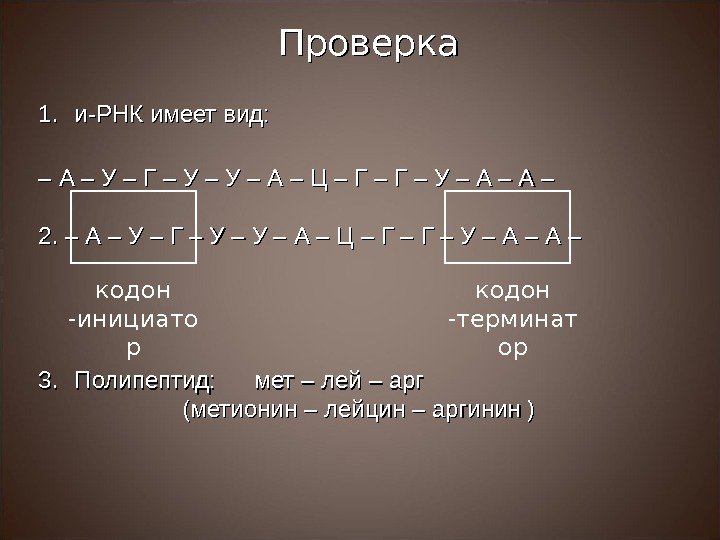 Проверка

1. и-РНК имеет вид:

– А – У – Г – У – У – А – Ц – Г – Г – У – А – А –

2. – А – У – Г – У – У – А – Ц – Г – Г – У – А – А –

кодон -инициатор

кодон -терминатор

3. Полипептид: мет – лей – арг
(метионин – лейцин – аргинин )